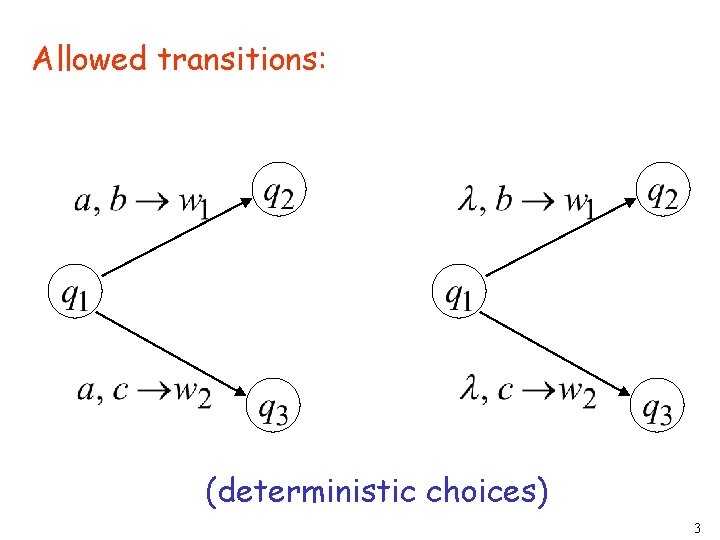 Allowed transitions:

$a, b \rightarrow w_1$

$q_2$

$q_1$

$a, c \rightarrow w_2$

$q_3$

$\lambda, b \rightarrow w_1$

$q_2$

$q_1$

$\lambda, c \rightarrow w_2$

$q_3$

(deterministic choices)

3